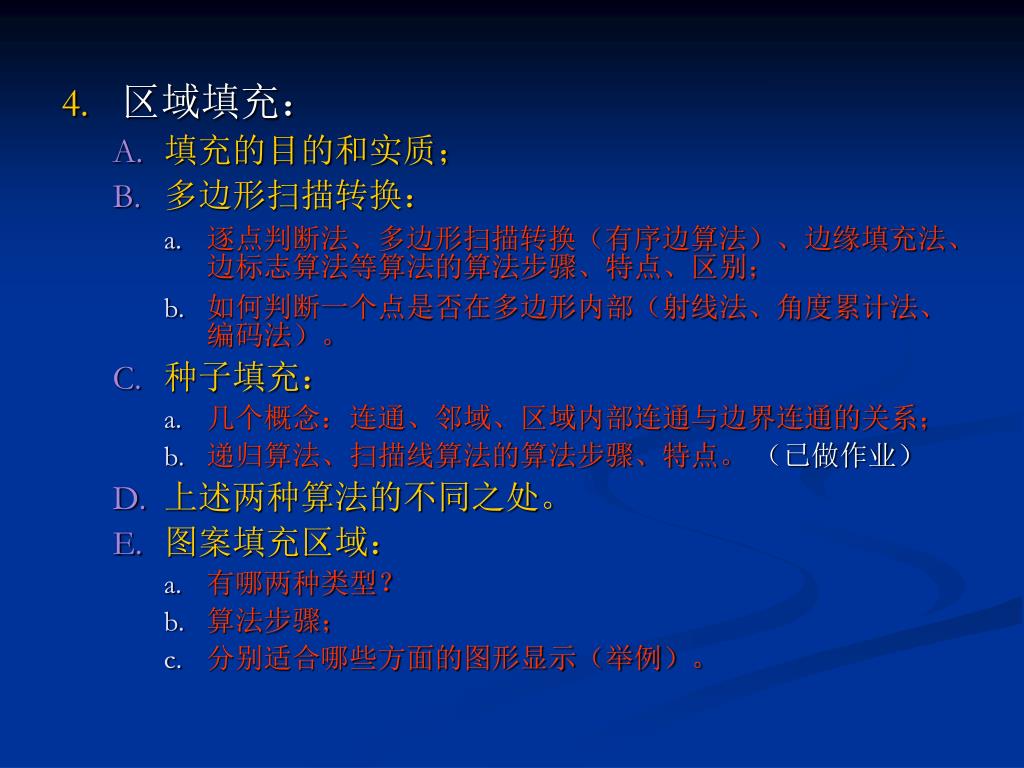 4. 区域填充：

A. 填充的目的和实质；

B. 多边形扫描转换：

a. 逐点判断法、多边形扫描转换（有序边算法）、边缘填充法、边标志算法等算法的算法步骤、特点、区别；

b. 如何判断一个点是否在多边形内部（射线法、角度累计法、编码法）。

C. 种子填充：

a. 几个概念：连通、邻域、区域内部连通与边界连通的关系；

b. 递归算法、扫描线算法的算法步骤、特点。（已做作业）

D. 上述两种算法的不同之处。

E. 图案填充区域：

a. 有哪两种类型？

b. 算法步骤；

c. 分别适合哪些方面的图形显示（举例）。